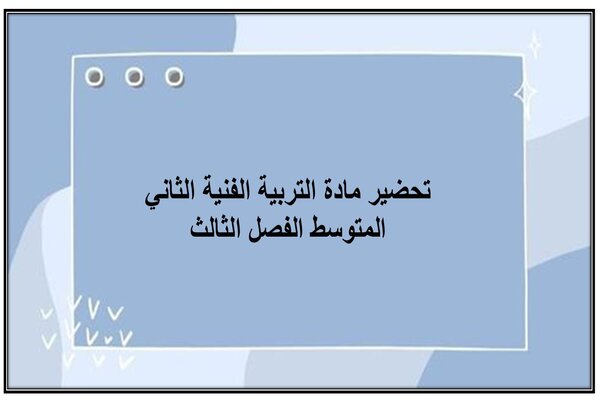 تحضير مادة التربية الفنية الثاني المتوسط الفصل الثالث